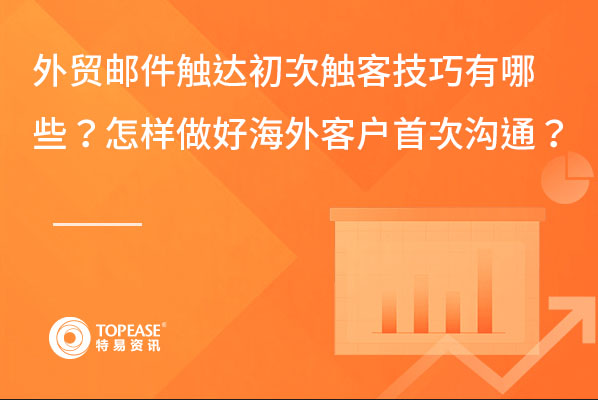 外贸邮件触达初次触客技巧有哪些？怎样做好海外客户首次沟通？

TOPEASE®
特易资讯